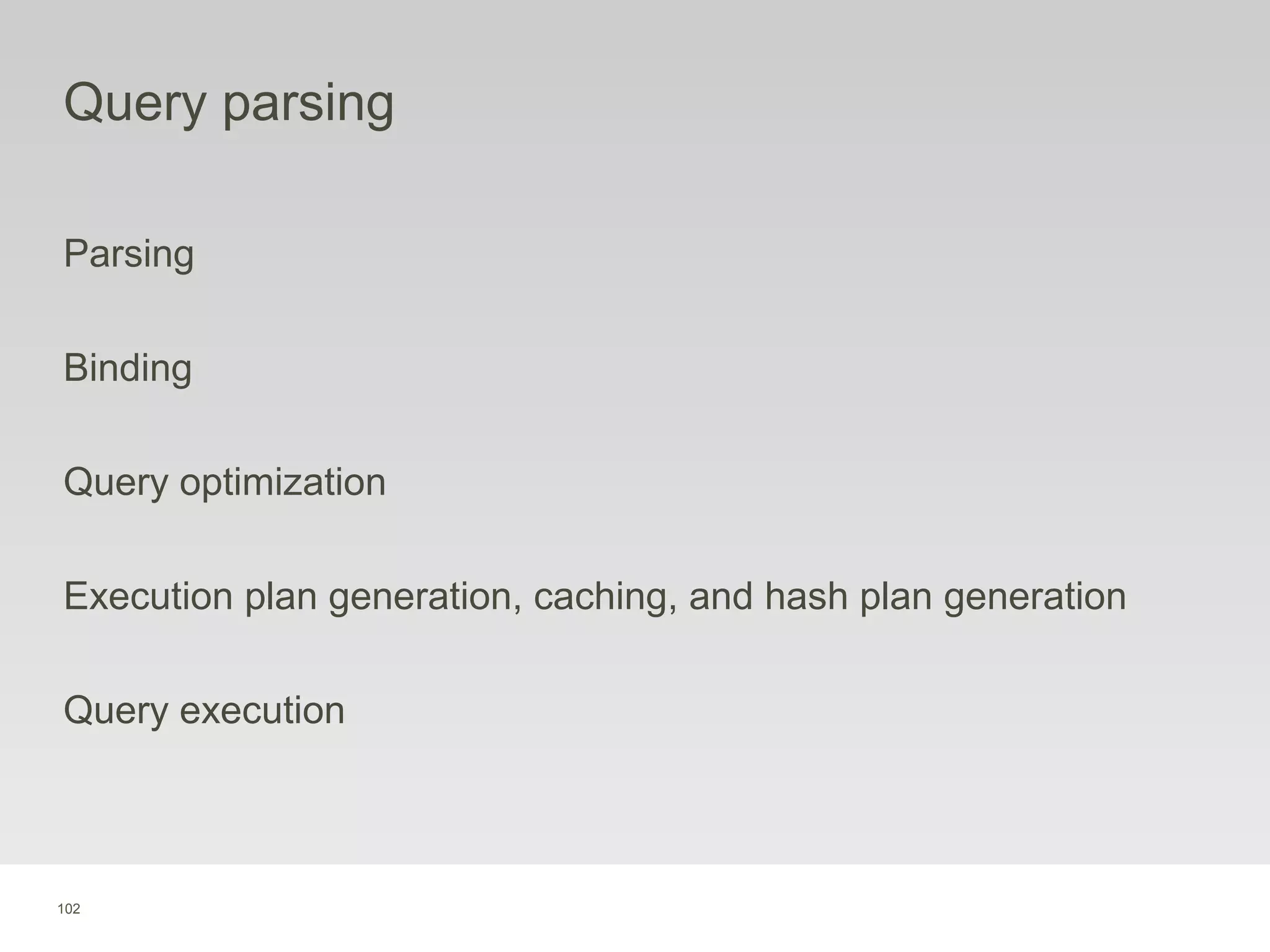 Query parsing

Parsing

Binding

Query optimization

Execution plan generation, caching, and hash plan generation

Query execution

102